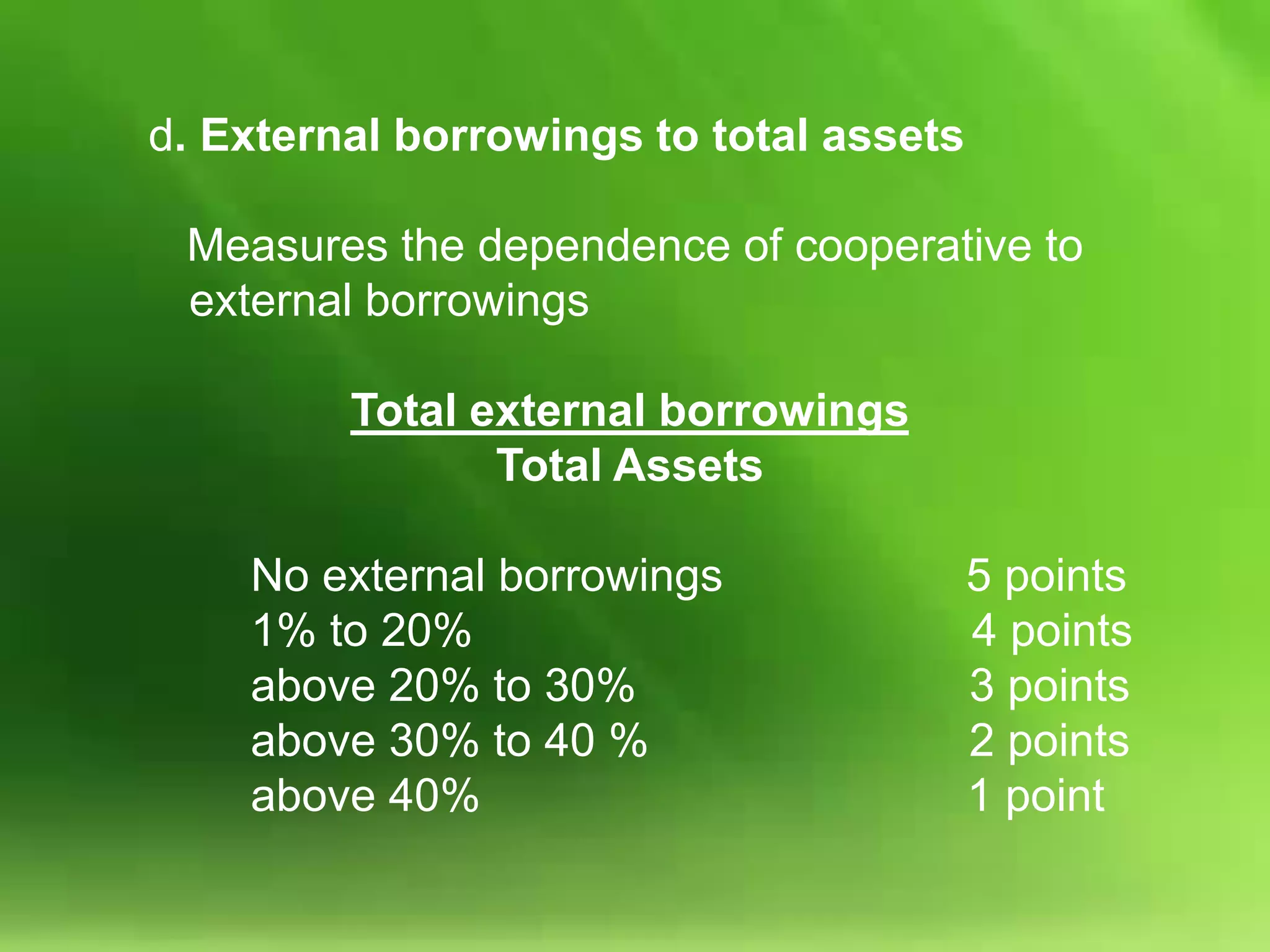 d. External borrowings to total assets

Measures the dependence of cooperative to external borrowings

$\frac{\text{Total external borrowings}}{\text{Total Assets}}$

| | |
|---|---|
| No external borrowings | 5 points |
| 1% to 20% | 4 points |
| above 20% to 30% | 3 points |
| above 30% to 40 % | 2 points |
| above 40% | 1 point |